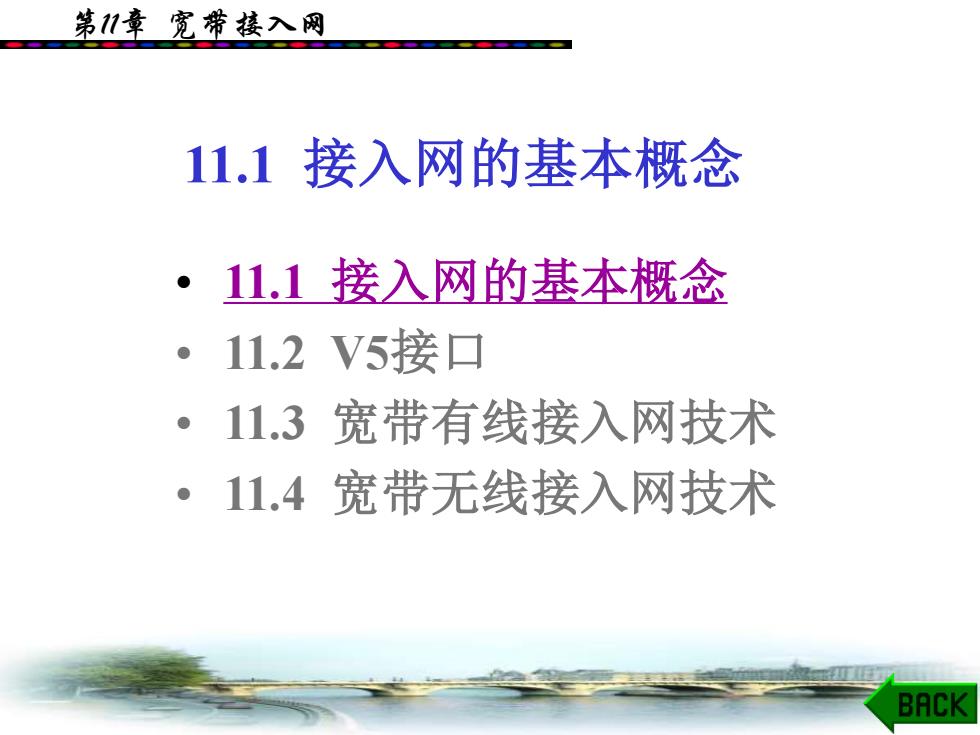 第11章 宽带接入网

11.1 接入网的基本概念

• 11.1 接入网的基本概念
• 11.2 V5接口
• 11.3 宽带有线接入网技术
• 11.4 宽带无线接入网技术

BACK